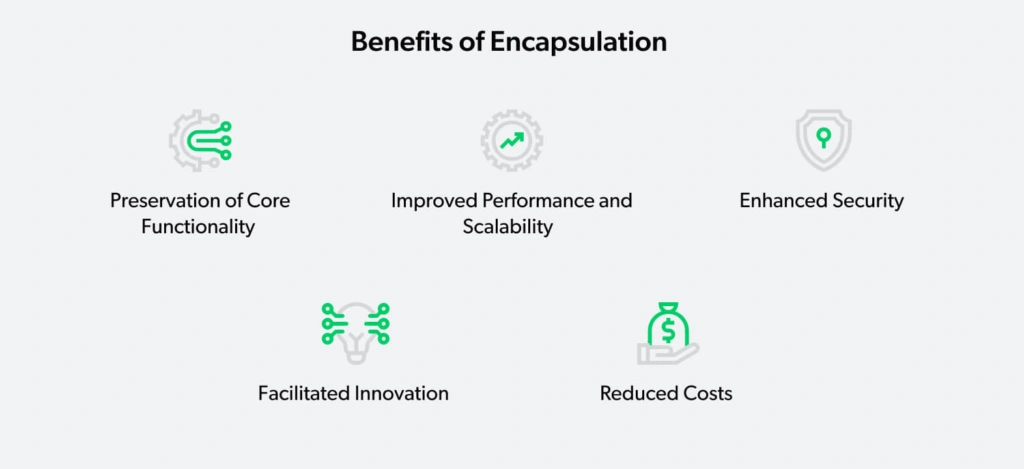 Benefits of Encapsulation

Preservation of Core Functionality

Improved Performance and Scalability

Enhanced Security

Facilitated Innovation

Reduced Costs